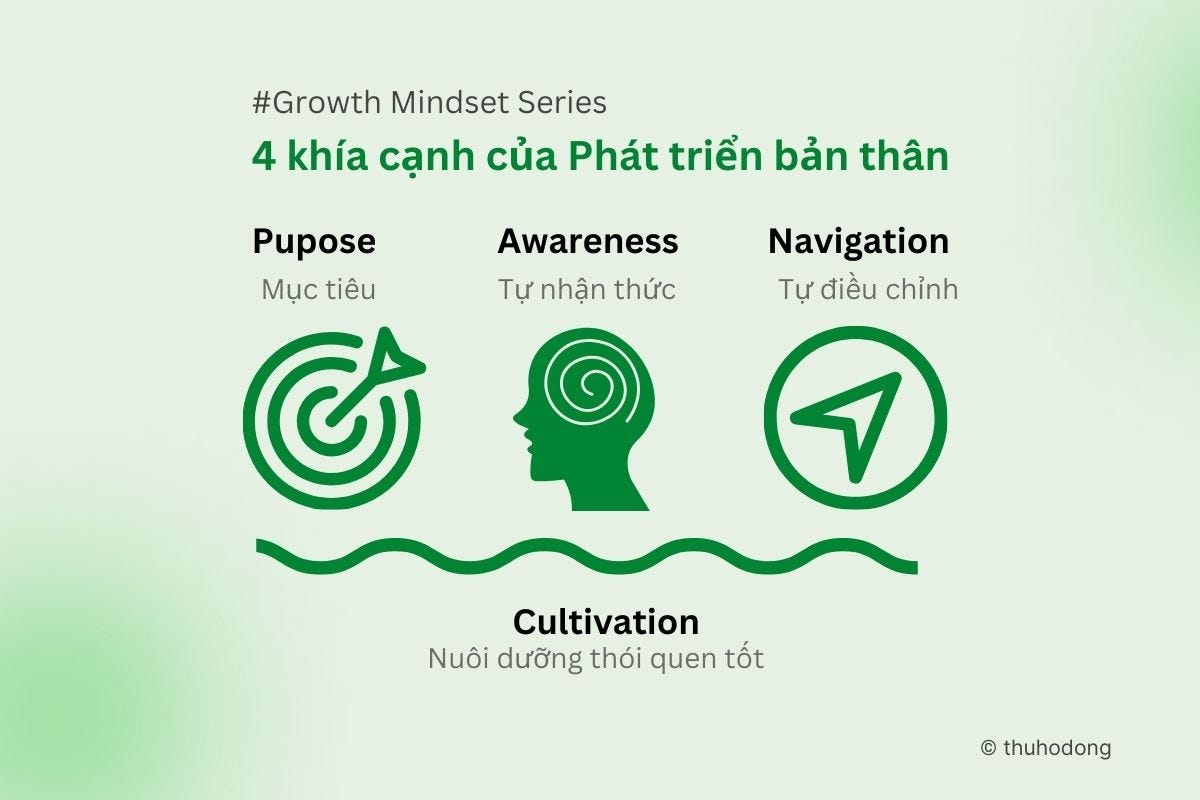 #Growth Mindset Series

4 khía cạnh của Phát triển bản thân

Pupose
Mục tiêu

Awareness
Tự nhận thức

Navigation
Tự điều chỉnh

Cultivation
Nuôi dưỡng thói quen tốt

© thuhodong